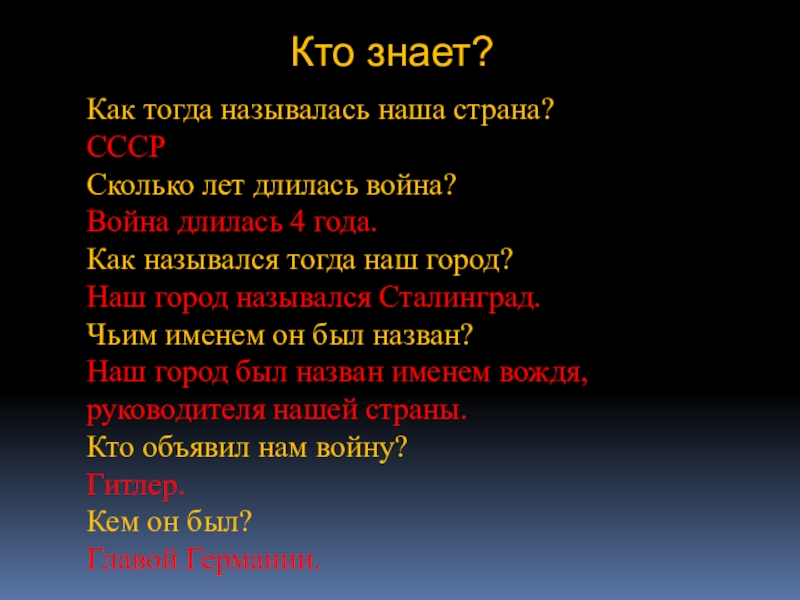 Кто знает?

Как тогда называлась наша страна?
СССР
Сколько лет длилась война?
Война длилась 4 года.
Как назывался тогда наш город?
Наш город назывался Сталинград.
Чьим именем он был назван?
Наш город был назван именем вождя, руководителя нашей страны.
Кто объявил нам войну?
Гитлер.
Кем он был?
Главой Германии.